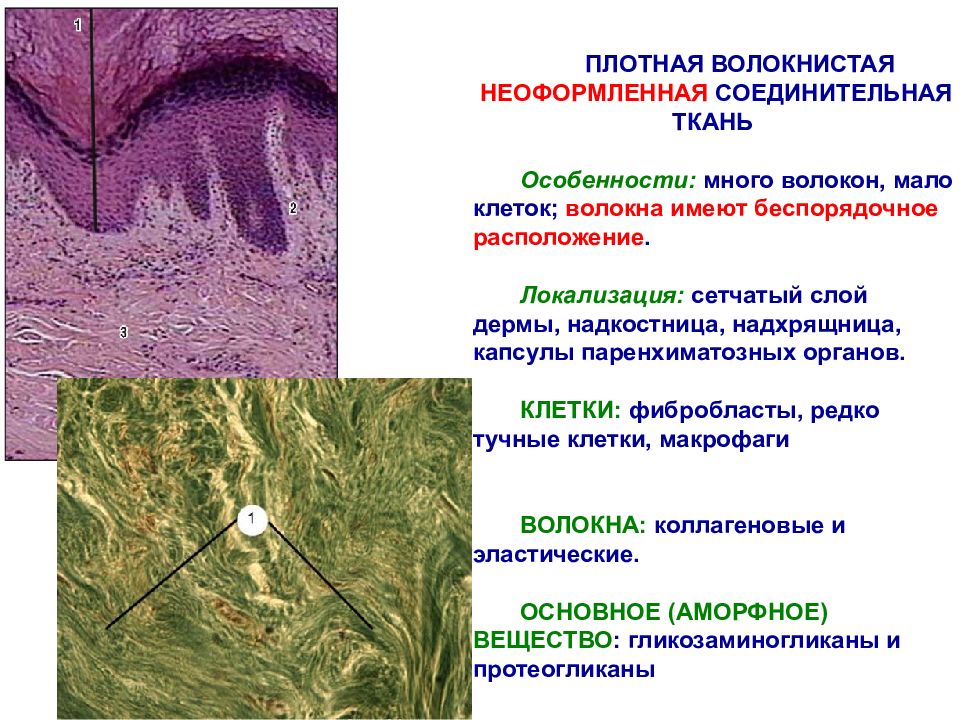 1

2

3

1

ПЛОТНАЯ ВОЛОКНИСТАЯ НЕОФОРМЛЕННАЯ СОЕДИНИТЕЛЬНАЯ ТКАНЬ

Особенности: много волокон, мало клеток; волокна имеют беспорядочное расположение.

Локализация: сетчатый слой дермы, надкостница, надхрящница, капсулы паренхиматозных органов.

КЛЕТКИ: фибробласты, редко тучные клетки, макрофаги

ВОЛОКНА: коллагеновые и эластические.

ОСНОВНОЕ (АМОРФНОЕ) ВЕЩЕСТВО: гликозаминогликаны и протеогликаны